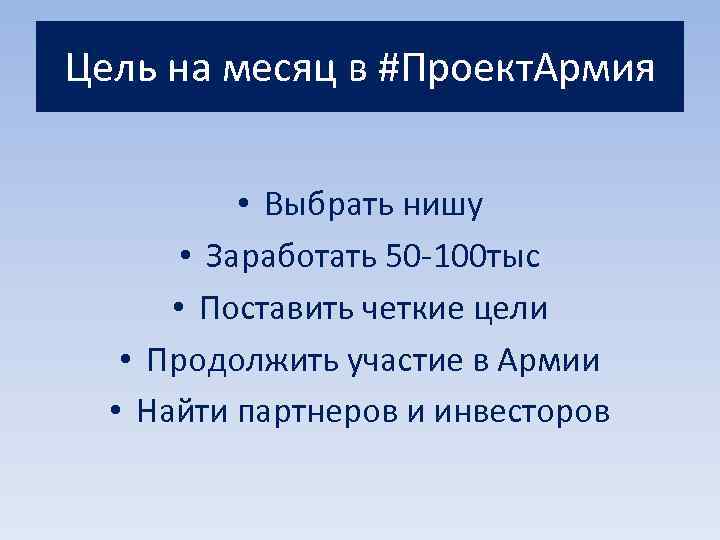 Цель на месяц в #ПроектАрмия

• Выбрать нишу
• Заработать 50-100тыс
• Поставить четкие цели
• Продолжить участие в Армии
• Найти партнеров и инвесторов